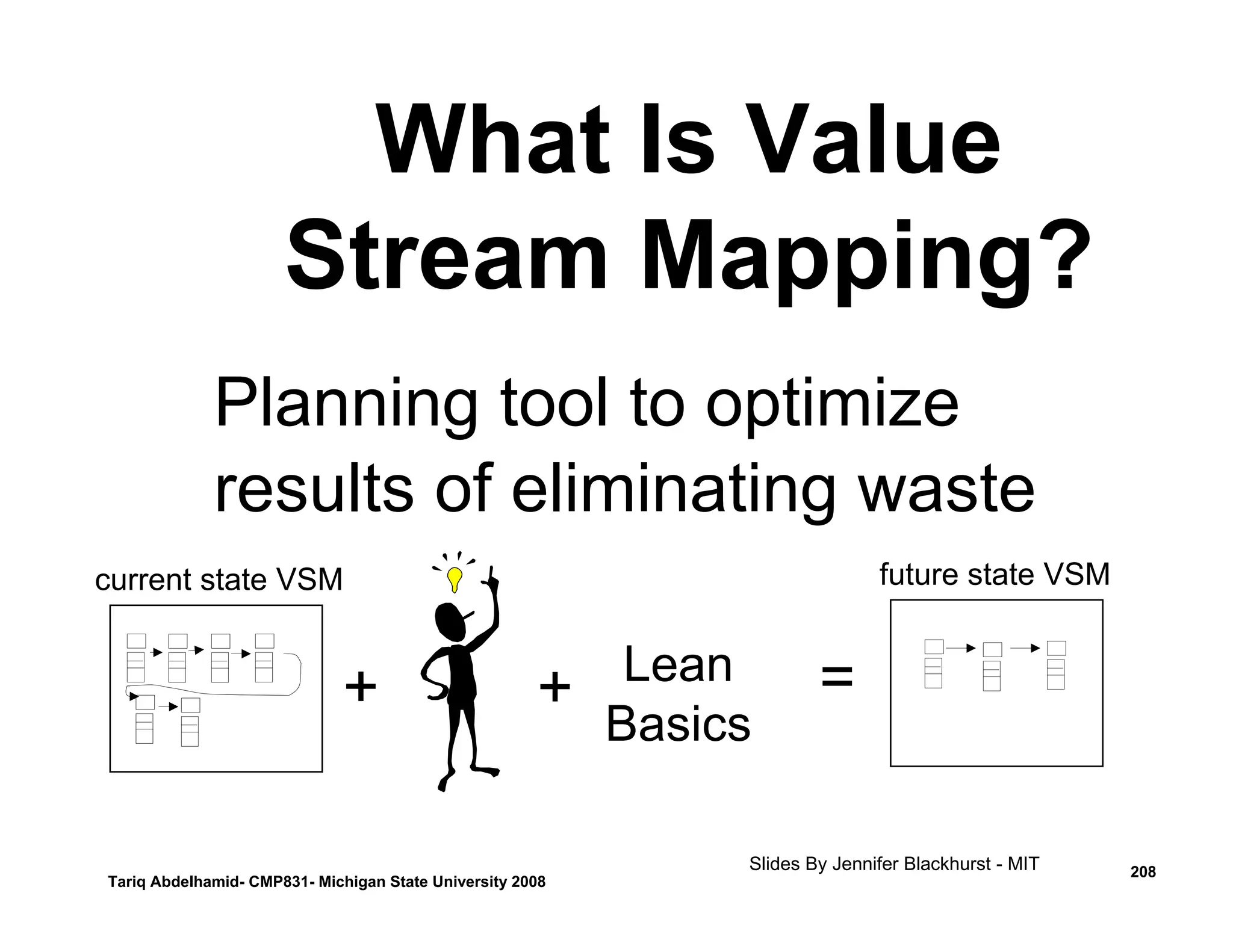 What Is Value Stream Mapping?

Planning tool to optimize results of eliminating waste

current state VSM

+

+

Lean Basics

=

future state VSM

Slides By Jennifer Blackhurst - MIT

Tariq Abdelhamid- CMP831- Michigan State University 2008

208